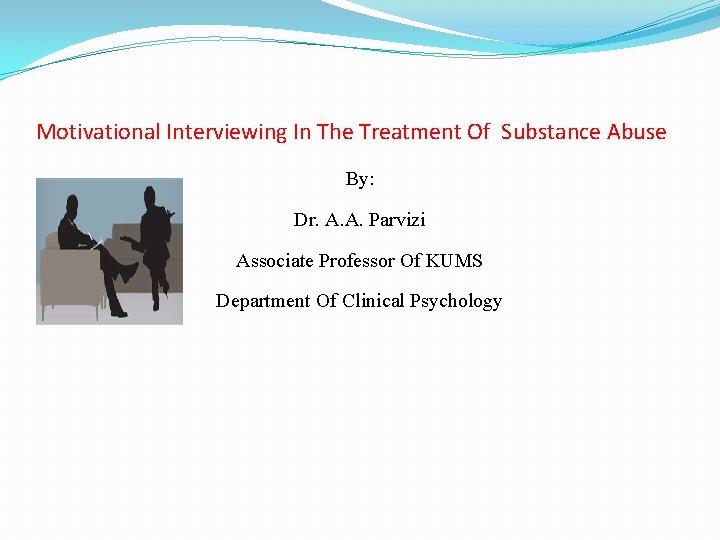 Motivational Interviewing In The Treatment Of Substance Abuse

By:

Dr. A.A. Parvizi

Associate Professor Of KUMS

Department Of Clinical Psychology